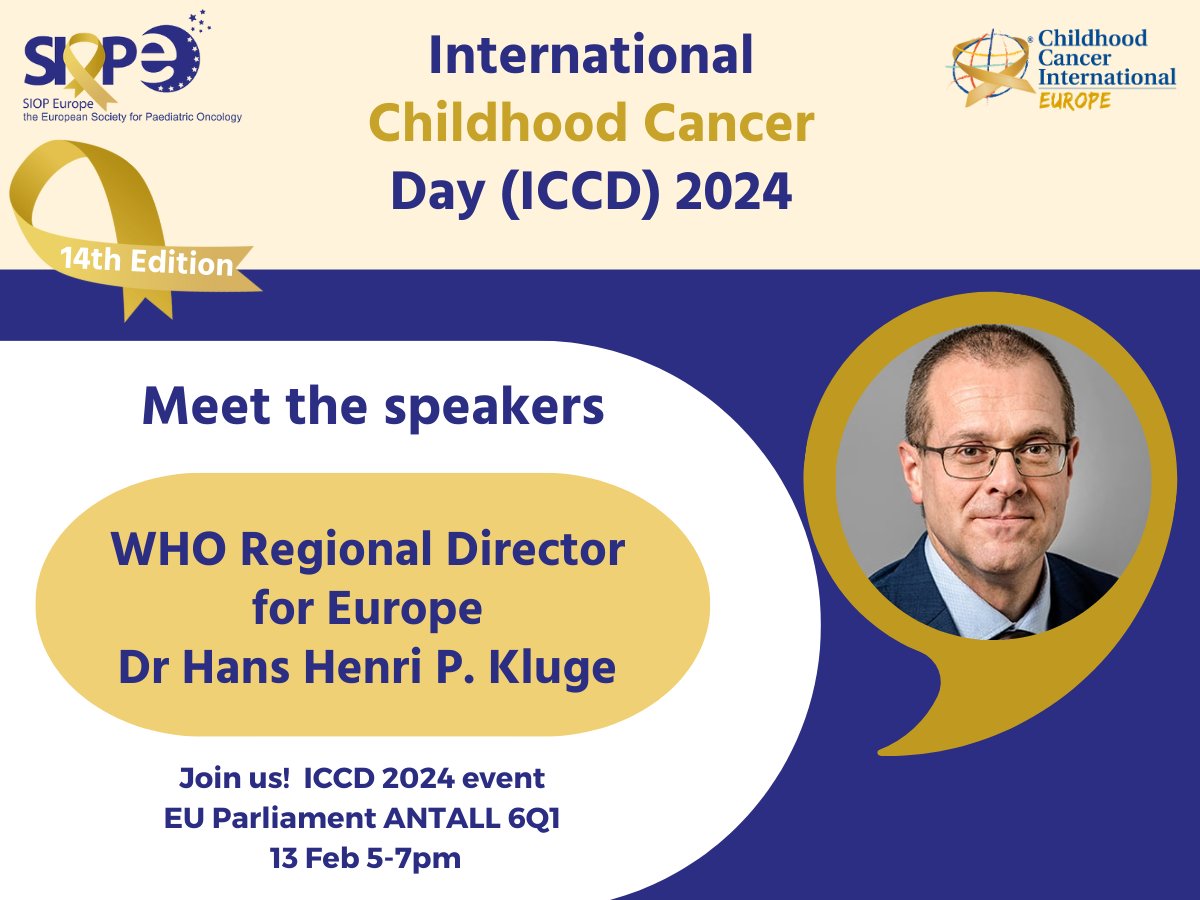 SIOPE
SIOP Europe
the European Society for Paediatric Oncology

International Childhood Cancer Day (ICCD) 2024

Childhood Cancer International EUROPE

14th Edition

Meet the speakers

WHO Regional Director for Europe
Dr Hans Henri P. Kluge

Join us! ICCD 2024 event
EU Parliament ANTALL 6Q1
13 Feb 5-7pm